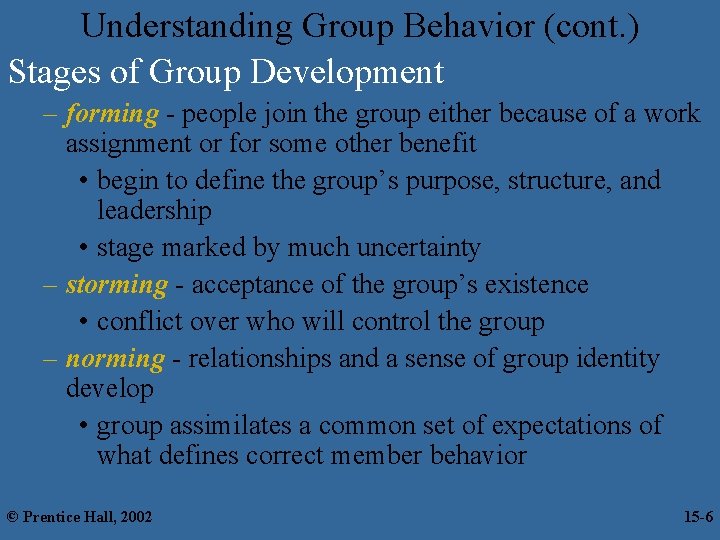 Understanding Group Behavior (cont.)

Stages of Group Development

– forming - people join the group either because of a work assignment or for some other benefit

• begin to define the group’s purpose, structure, and leadership

• stage marked by much uncertainty

– storming - acceptance of the group’s existence

• conflict over who will control the group

– norming - relationships and a sense of group identity develop

• group assimilates a common set of expectations of what defines correct member behavior

© Prentice Hall, 2002

15-6